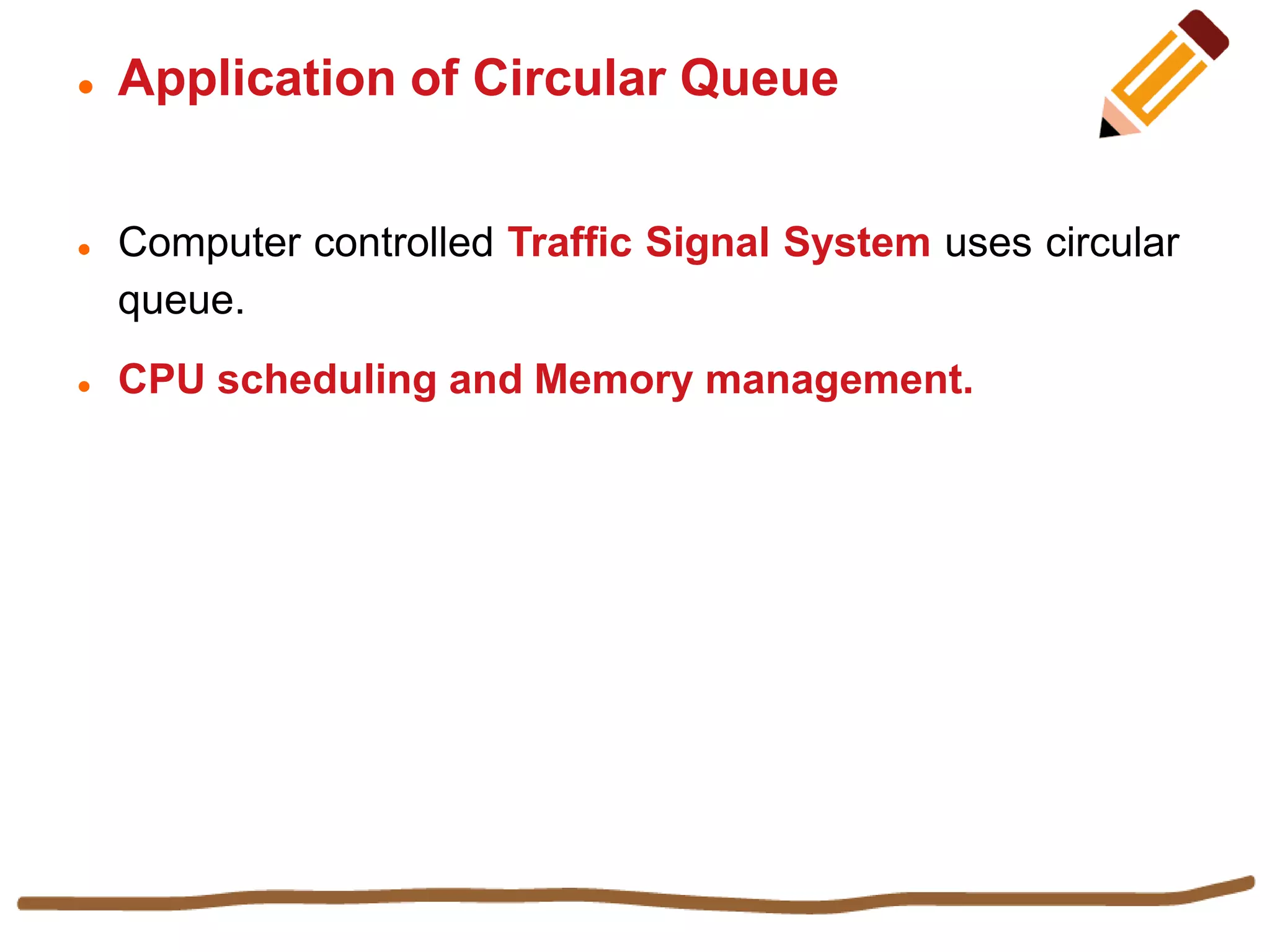 • Application of Circular Queue

• Computer controlled Traffic Signal System uses circular queue.

• CPU scheduling and Memory management.